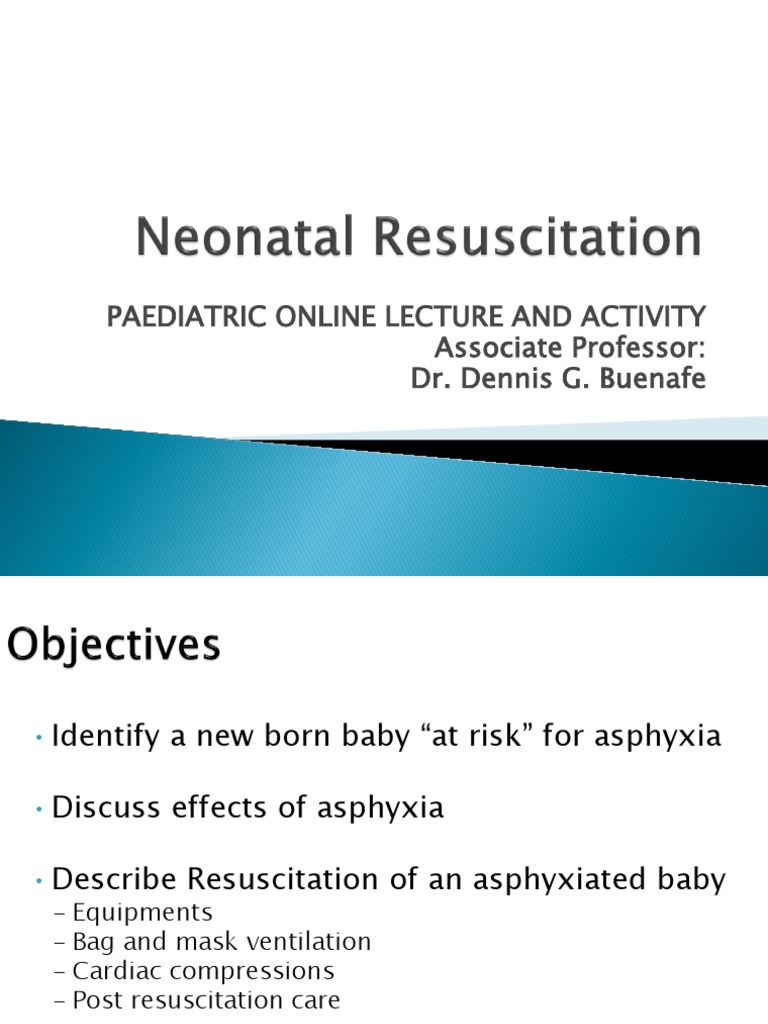 Neonatal Resuscitation

PAEDIATRIC ONLINE LECTURE AND ACTIVITY
Associate Professor:
Dr. Dennis G. Buenafe

Objectives

• Identify a new born baby “at risk” for asphyxia

• Discuss effects of asphyxia

• Describe Resuscitation of an asphyxiated baby
– Equipments
– Bag and mask ventilation
– Cardiac compressions
– Post resuscitation care